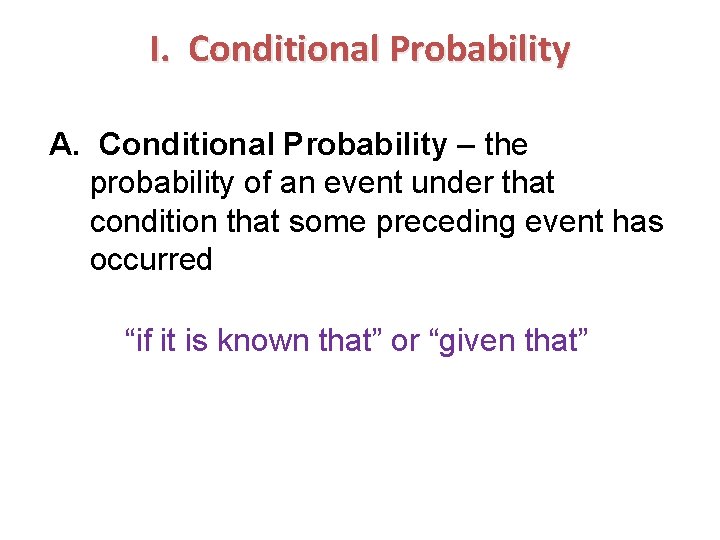 I. Conditional Probability

A. Conditional Probability – the probability of an event under that condition that some preceding event has occurred

“if it is known that” or “given that”